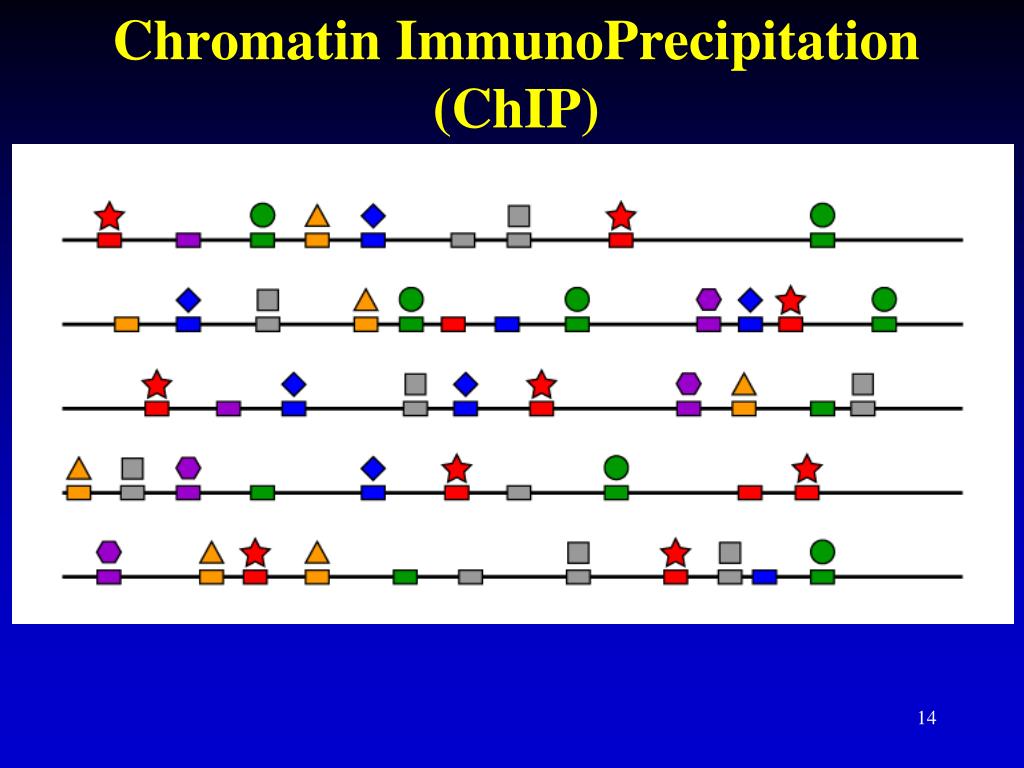 Chromatin ImmunoPrecipitation (ChIP)

14